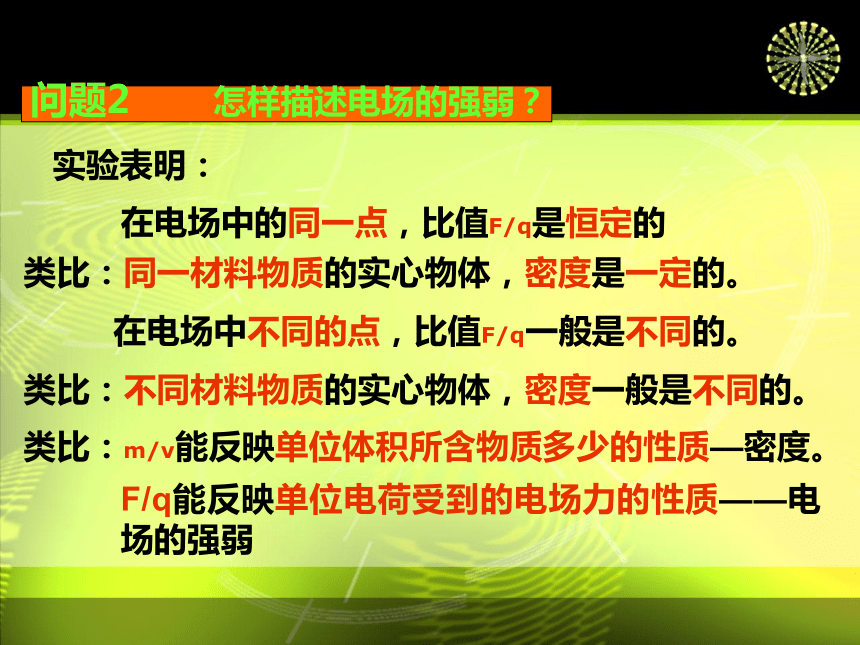 问题2　　怎样描述电场的强弱？

实验表明：

在电场中的同一点，比值F/q是恒定的

类比：同一材料物质的实心物体，密度是一定的。

在电场中不同的点，比值F/q一般是不同的。

类比：不同材料物质的实心物体，密度一般是不同的。

类比：m/v能反映单位体积所含物质多少的性质—密度。

F/q能反映单位电荷受到的电场力的性质——电场的强弱